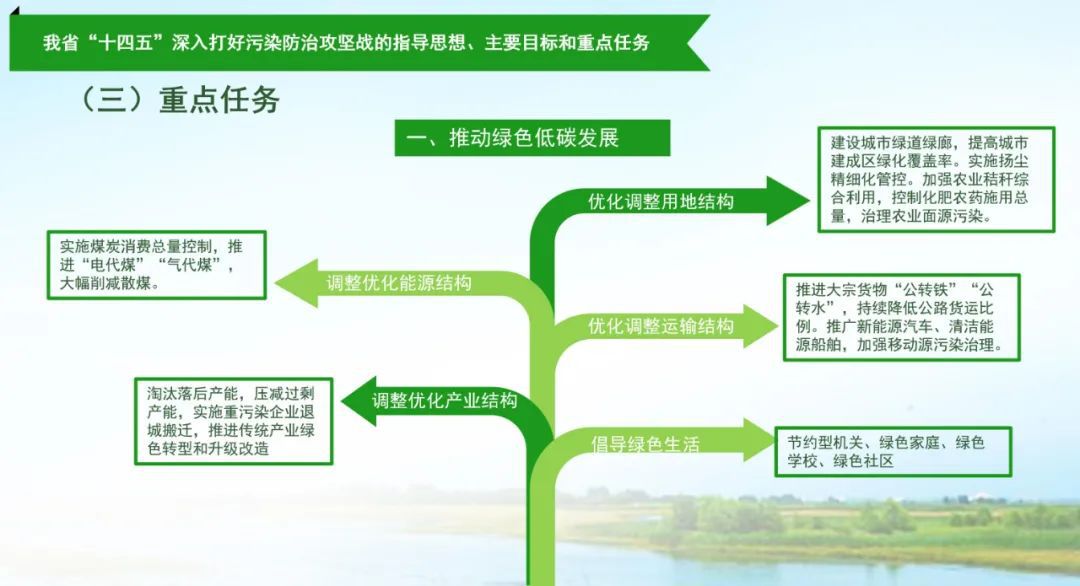 我省“十四五”深入打好污染防治攻坚战的指导思想、主要目标和重点任务

（三）重点任务

一、推动绿色低碳发展

优化调整用地结构

建设城市绿道绿廊，提高城市建成区绿化覆盖率。实施扬尘精细化管控。加强农业秸秆综合利用，控制化肥农药施用总量，治理农业面源污染。

调整优化能源结构

实施煤炭消费总量控制，推进“电代煤”“气代煤”，大幅削减散煤。

优化调整运输结构

推进大宗货物“公转铁”“公转水”，持续降低公路货运比例。推广新能源汽车、清洁能源船舶，加强移动源污染治理。

调整优化产业结构

淘汰落后产能，压减过剩产能，实施重污染企业退城搬迁，推进传统产业绿色转型和升级改造

倡导绿色生活

节约型机关、绿色家庭、绿色学校、绿色社区